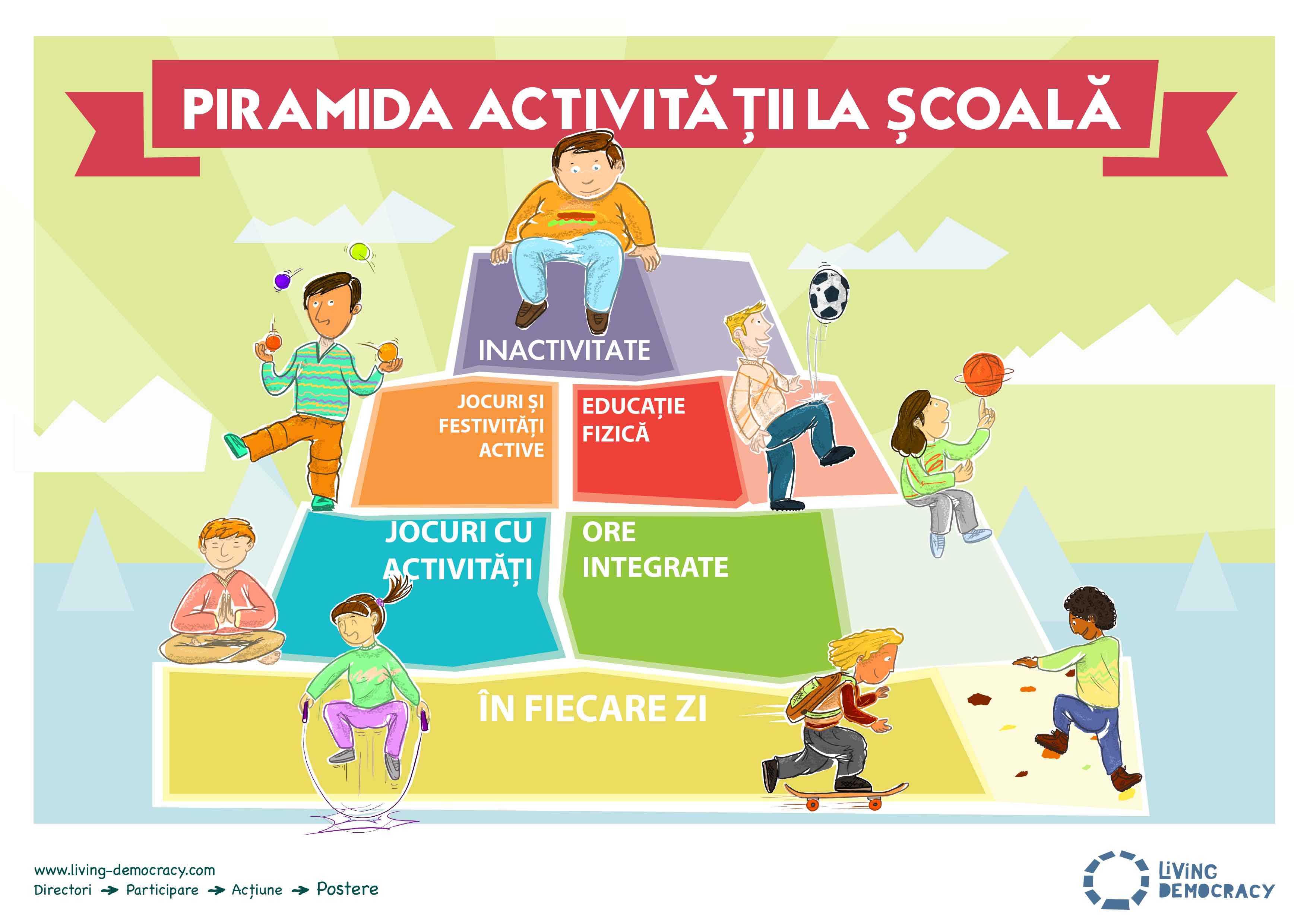 PIRAMIDA ACTIVITĂȚII LA ȘCOALĂ

INACTIVITATE

JOCURI ȘI FESTIVITĂȚI ACTIVE

EDUCAȚIE FIZICĂ

JOCURI CU ACTIVITĂȚI

ORE INTEGRATE

ÎN FIECARE ZI

www.living-democracy.com
Directori → Participare → Acțiune → Postere

LIVING DEMOCRACY